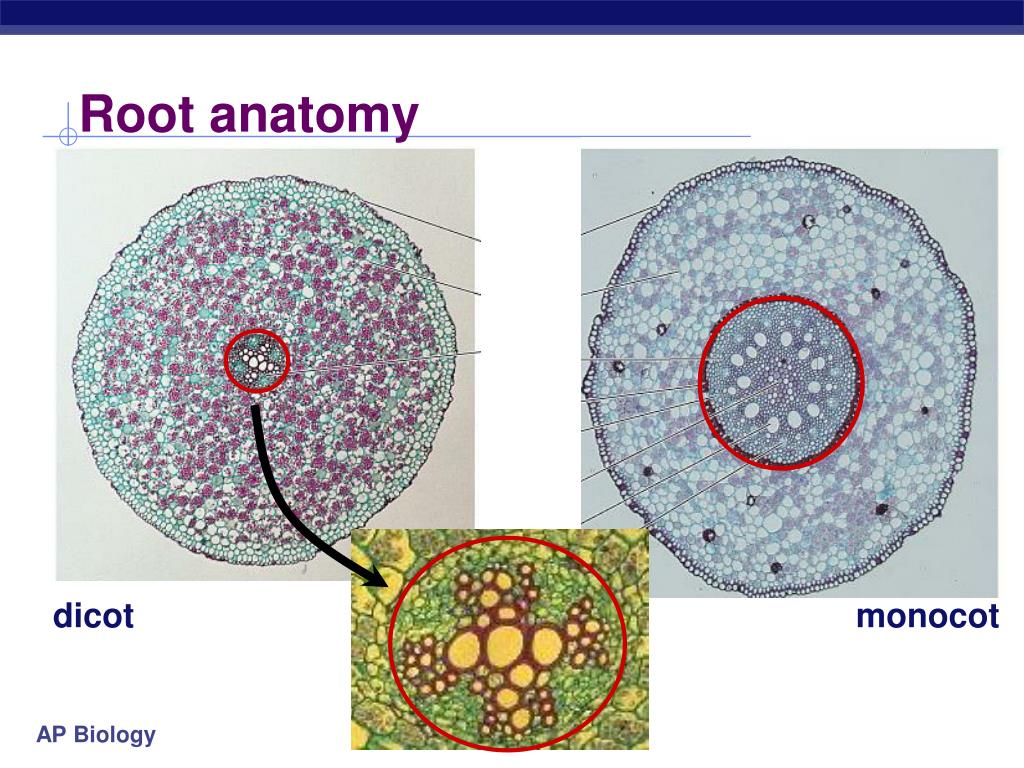 Root anatomy

dicot

monocot

AP Biology